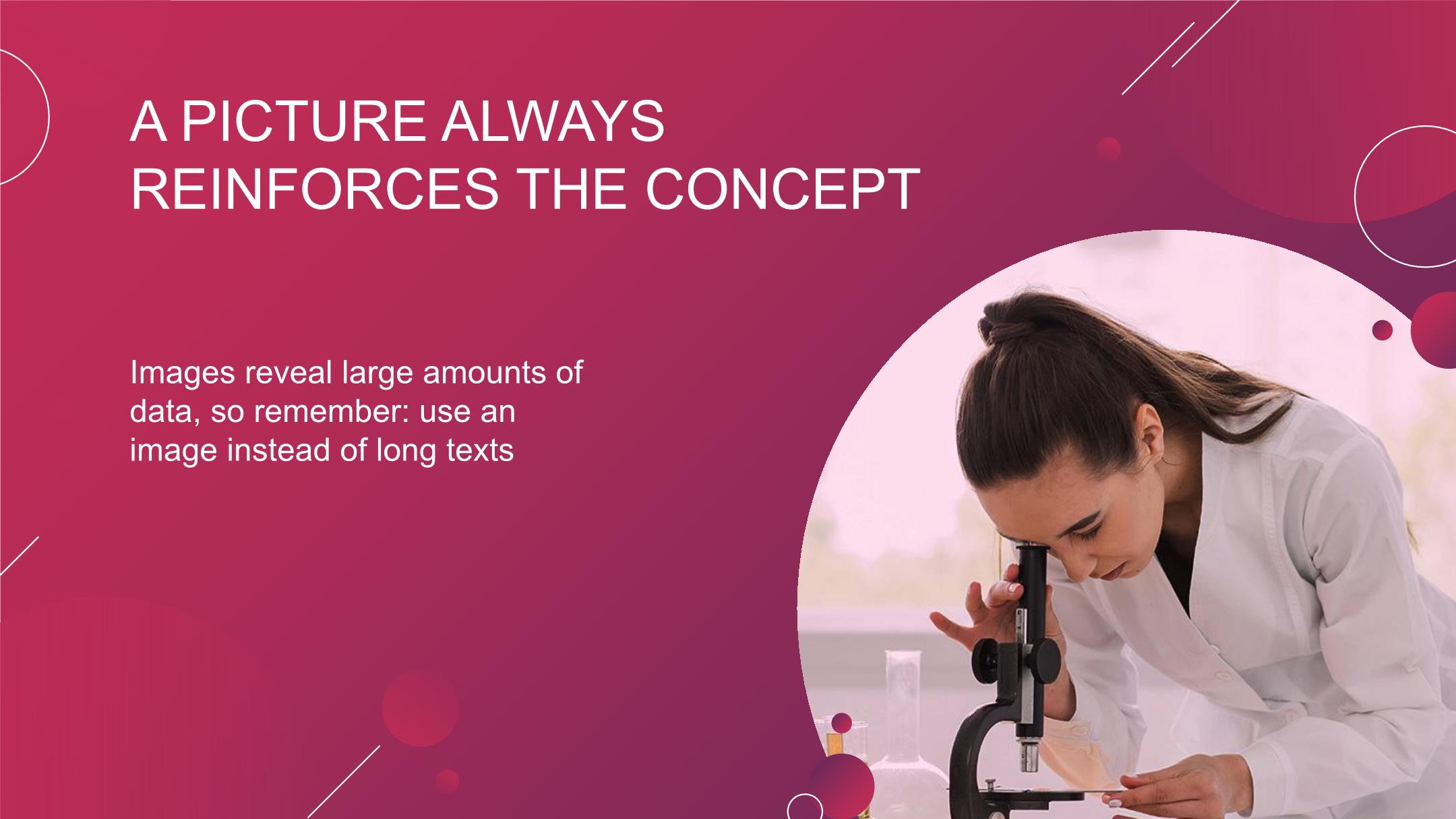 A PICTURE ALWAYS REINFORCES THE CONCEPT

Images reveal large amounts of data, so remember: use an image instead of long texts